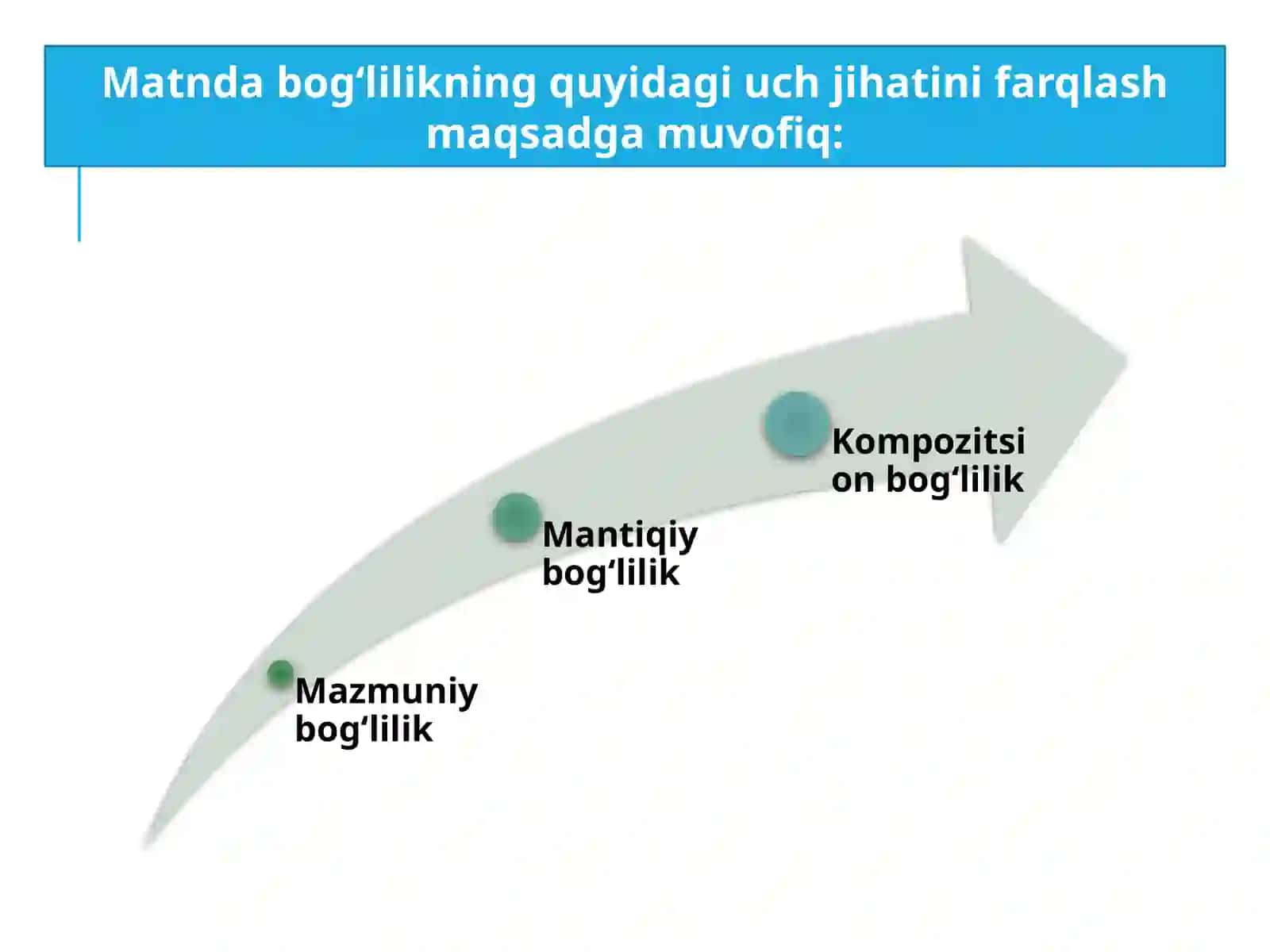 Matnda bog‘lilikning quyidagi uch jihatini farqlash maqsadga muvofiq:

Mazmuniy bog‘lilik

Mantiqiy bog‘lilik

Kompozitsion bog‘lilik